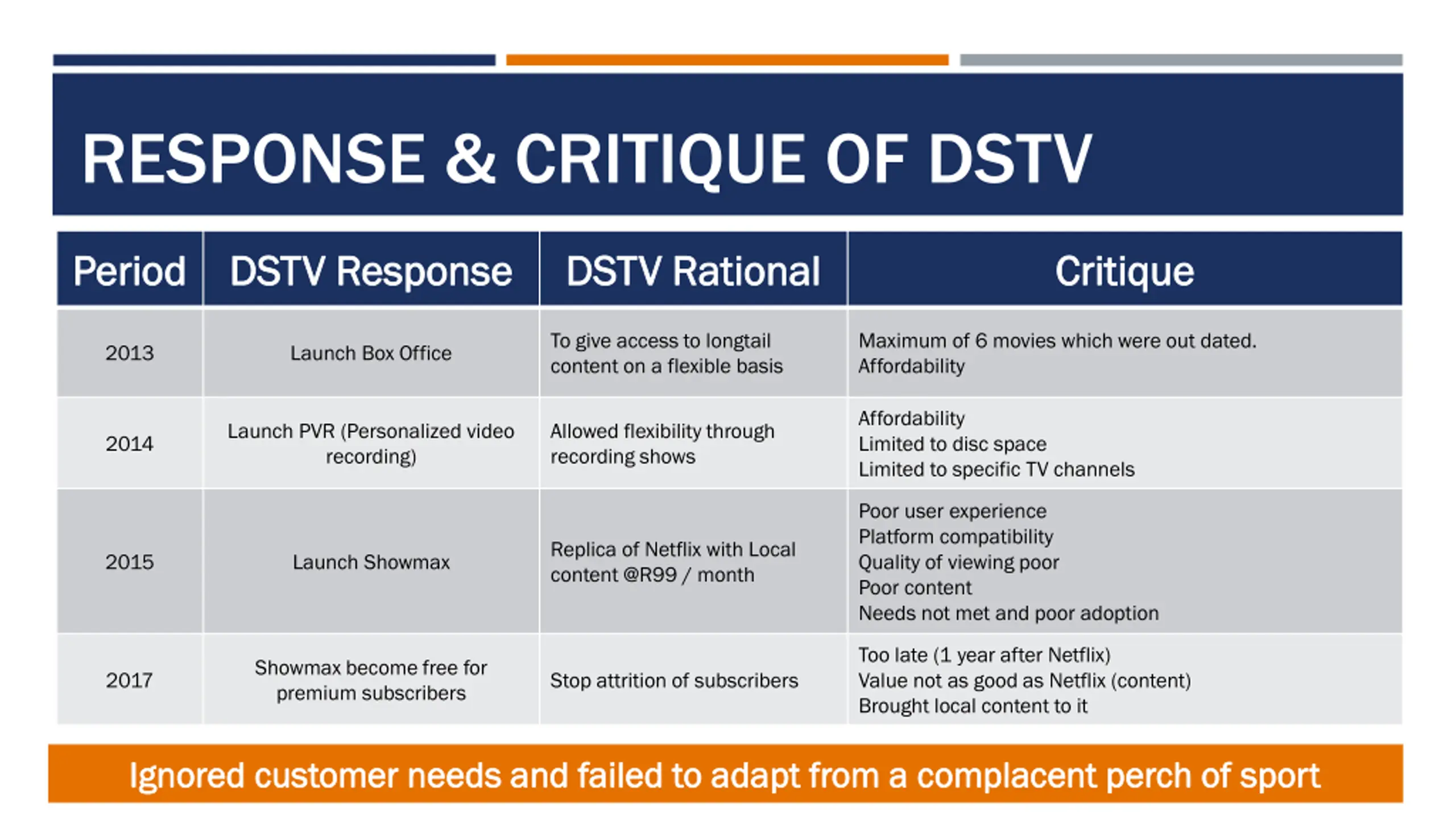 RESPONSE & CRITIQUE OF DSTV

| Period | DSTV Response | DSTV Rational | Critique |
|---|---|---|---|
| 2013 | Launch Box Office | To give access to longtail content on a flexible basis | Maximum of 6 movies which were out dated. Affordability |
| 2014 | Launch PVR (Personalized video recording) | Allowed flexibility through recording shows | Affordability Limited to disc space Limited to specific TV channels |
| 2015 | Launch Showmax | Replica of Netflix with Local content @R99 / month | Poor user experience Platform compatibility Quality of viewing poor Poor content Needs not met and poor adoption |
| 2017 | Showmax become free for premium subscribers | Stop attrition of subscribers | Too late (1 year after Netflix) Value not as good as Netflix (content) Brought local content to it |

Ignored customer needs and failed to adapt from a complacent perch of sport